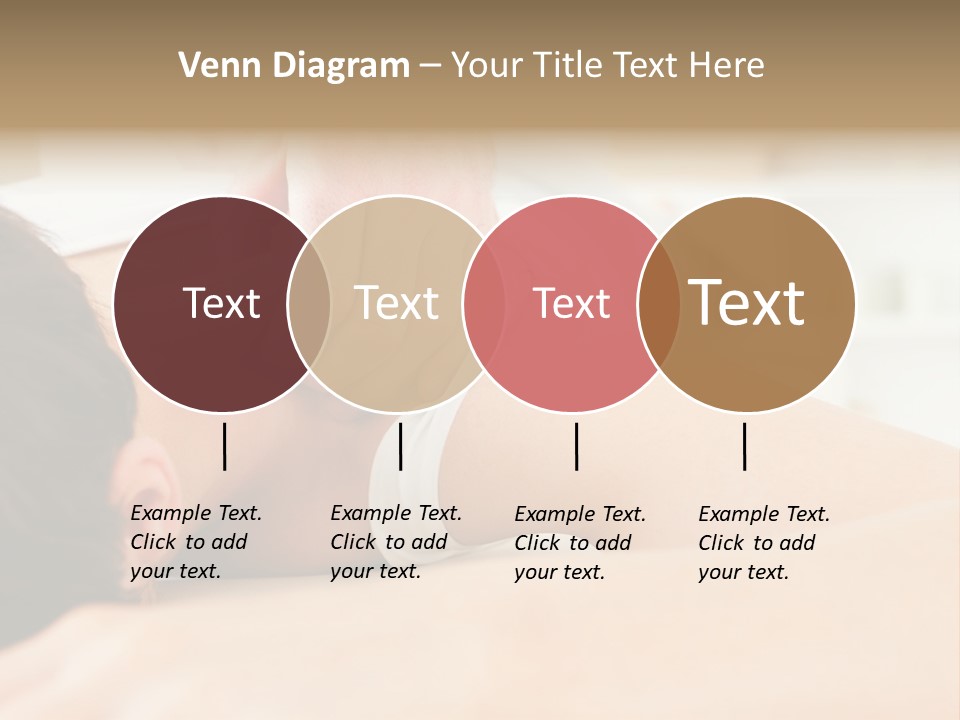 Venn Diagram – Your Title Text Here

Text

Text

Text

Text

Example Text. Click to add your text.

Example Text. Click to add your text.

Example Text. Click to add your text.

Example Text. Click to add your text.